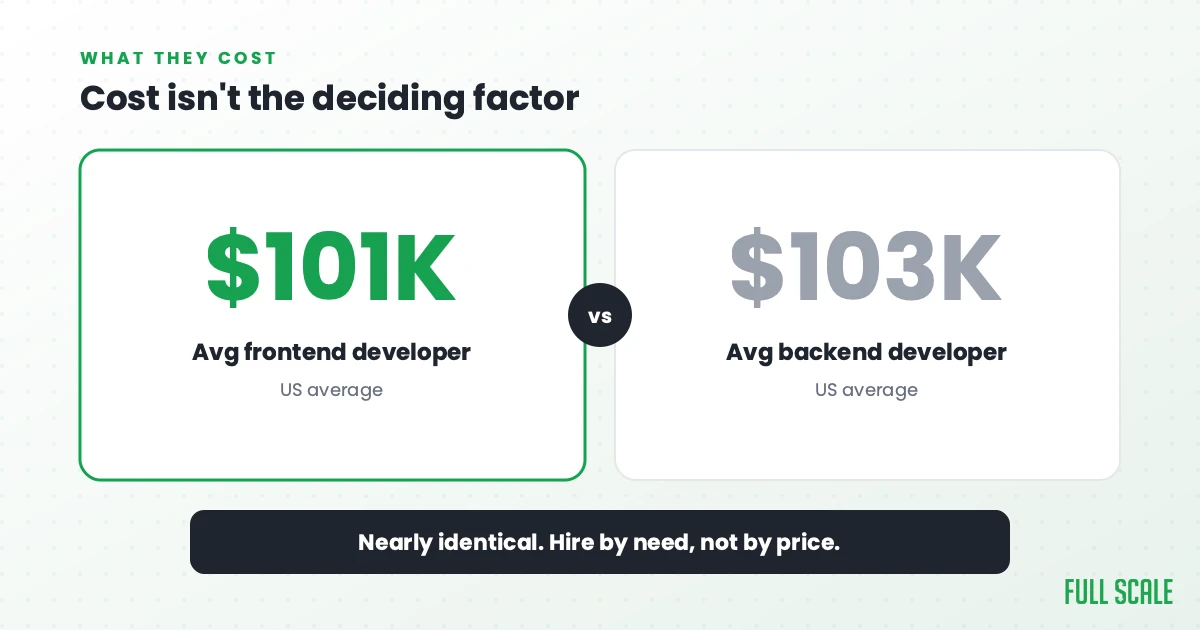 WHAT THEY COST

Cost isn't the deciding factor

$101K

Avg frontend developer

US average

vs

$103K

Avg backend developer

US average

Nearly identical. Hire by need, not by price.

FULL SCALE